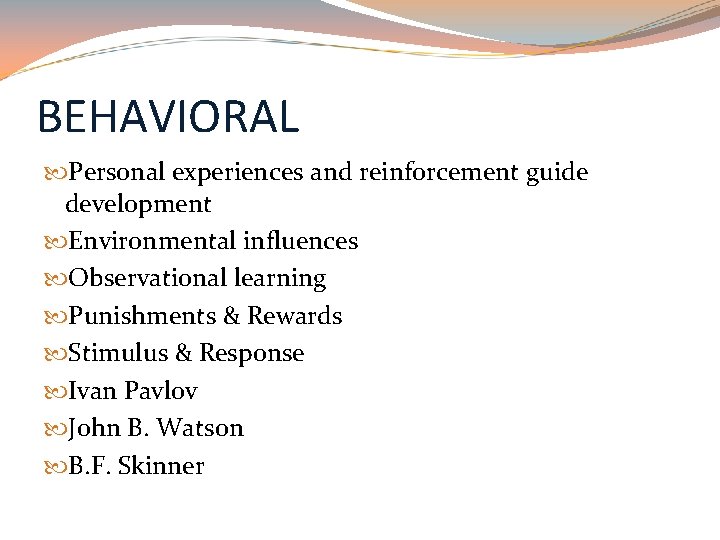 BEHAVIORAL

Personal experiences and reinforcement guide development

Environmental influences

Observational learning

Punishments & Rewards

Stimulus & Response

Ivan Pavlov

John B. Watson

B.F. Skinner